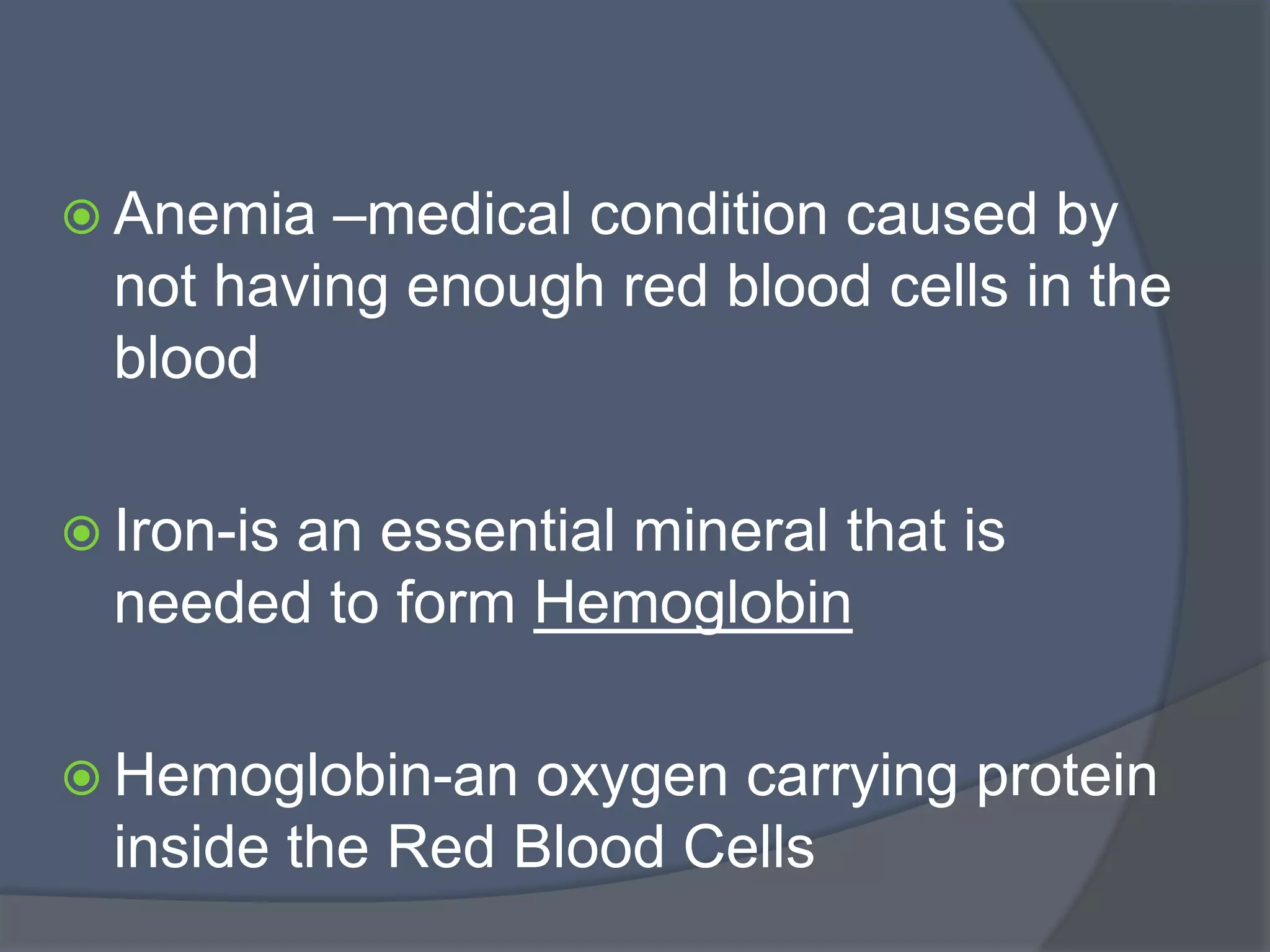 Anemia –medical condition caused by not having enough red blood cells in the blood

Iron-is an essential mineral that is needed to form Hemoglobin

Hemoglobin-an oxygen carrying protein inside the Red Blood Cells